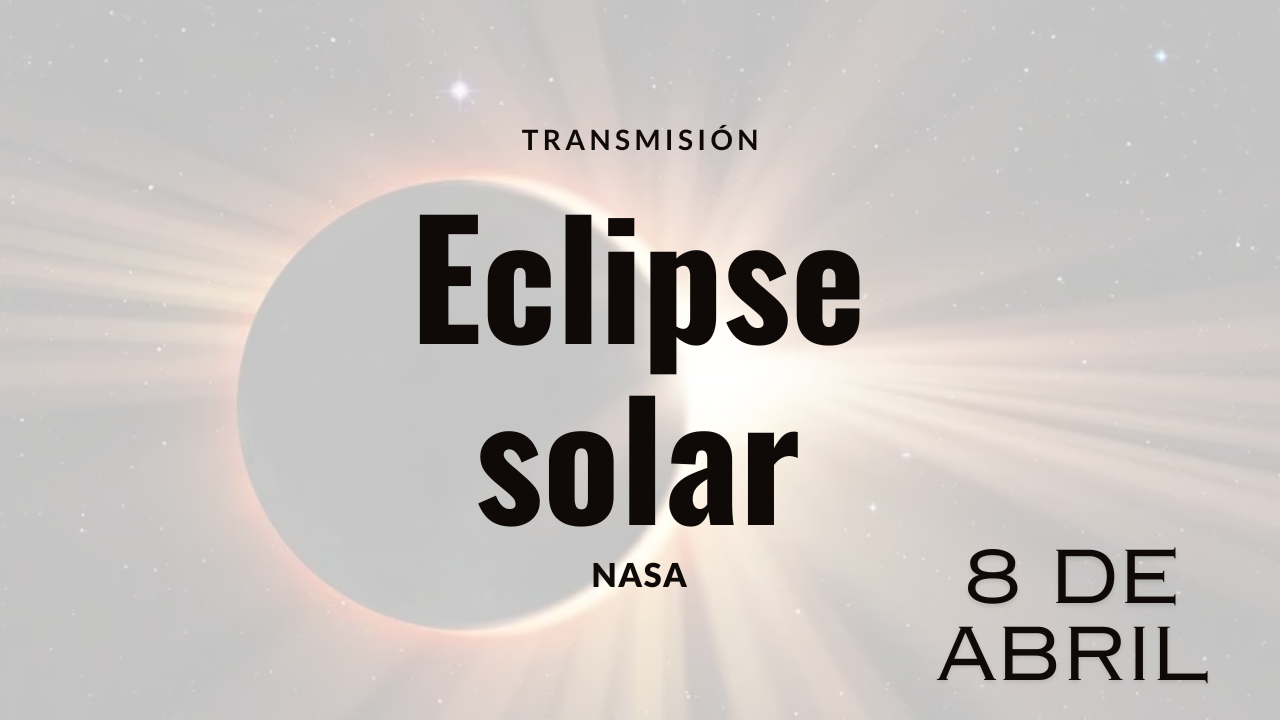 TRANSMISIÓN

Eclipse solar

NASA

8 DE ABRIL